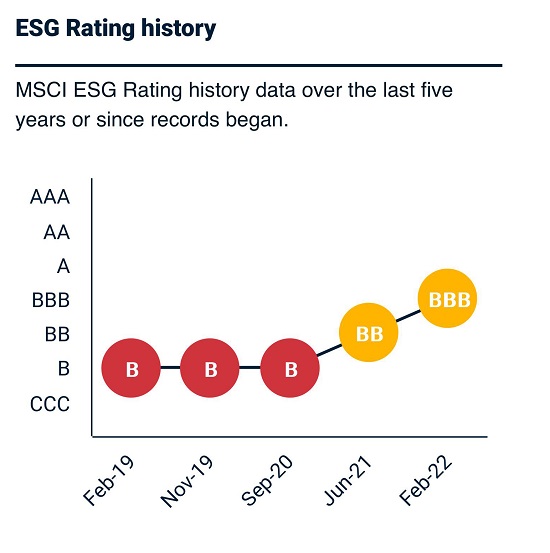 ESG Rating history

MSCI ESG Rating history data over the last five years or since records began.

AAA
AA
A
BBB
BB
B
CCC

B
B
B
BB
BBB

Feb-19
Nov-19
Sep-20
Jun-21
Feb-22